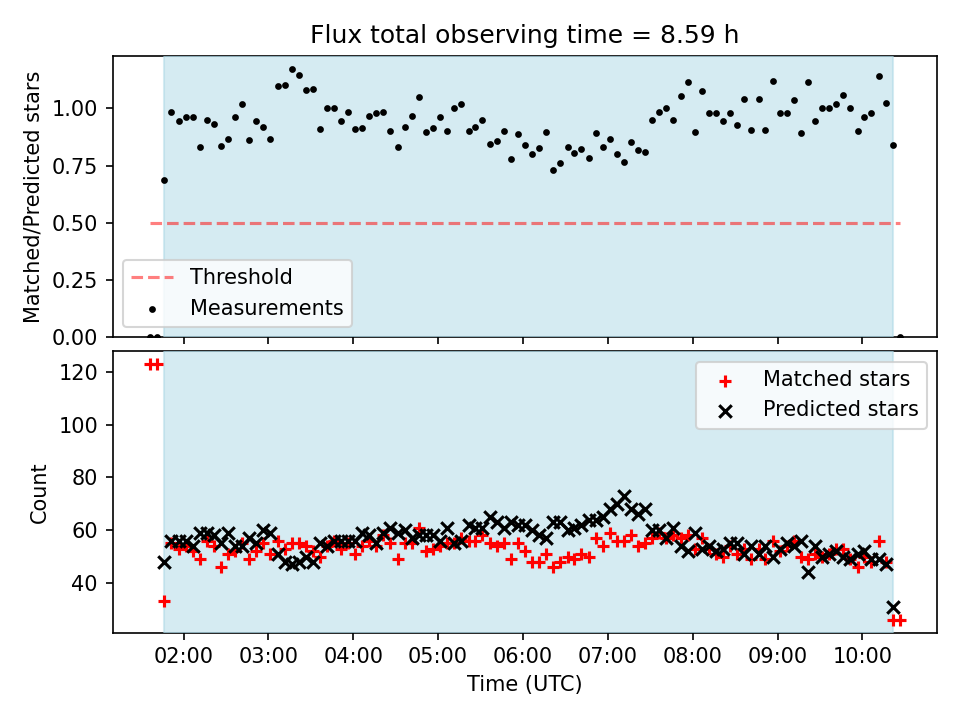 Flux total observing time = 8.59 h

Matched/Predicted stars

1.00
0.75
0.50
0.25
0.00

Threshold
Measurements

Count

120
100
80
60
40

Matched stars
Predicted stars

02:00 03:00 04:00 05:00 06:00 07:00 08:00 09:00 10:00

Time (UTC)